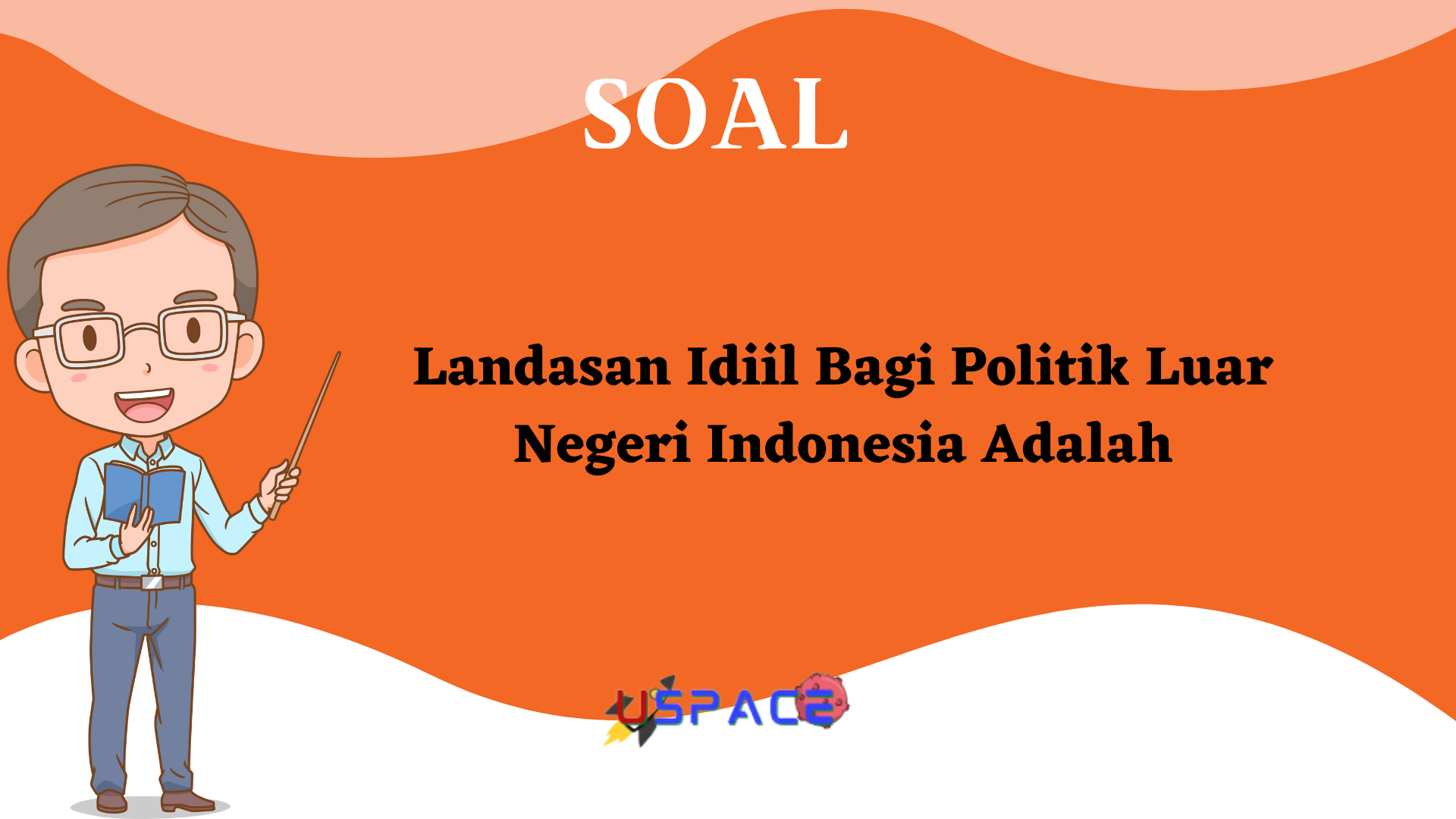 SOAL

Landasan Idiil Bagi Politik Luar Negeri Indonesia Adalah

USPACE